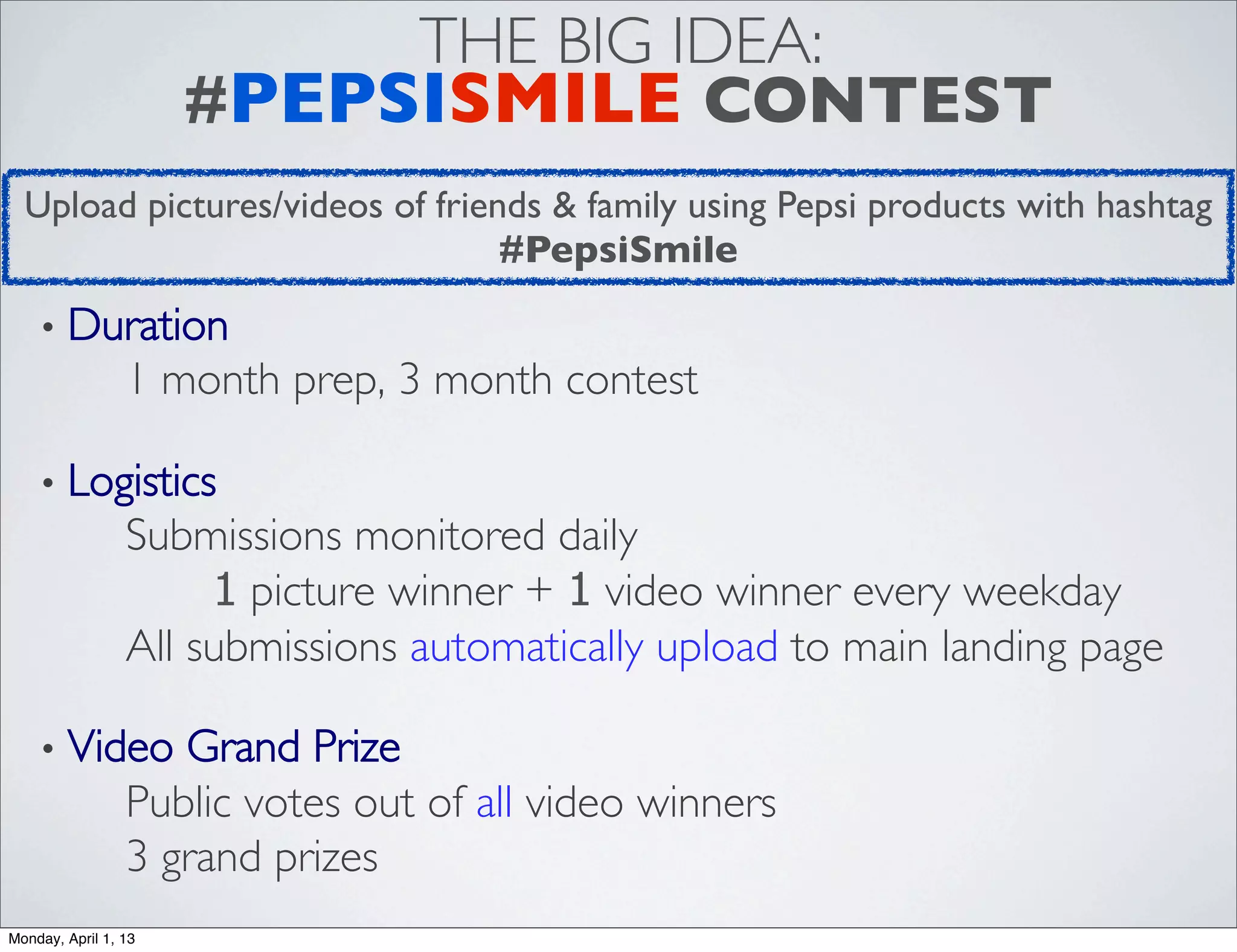 THE BIG IDEA:
#PEPSISMILE CONTEST

Upload pictures/videos of friends & family using Pepsi products with hashtag #PepsiSmile

• Duration

1 month prep, 3 month contest

• Logistics

Submissions monitored daily

1 picture winner + 1 video winner every weekday

All submissions automatically upload to main landing page

• Video Grand Prize

Public votes out of all video winners

3 grand prizes

Monday, April 1, 13